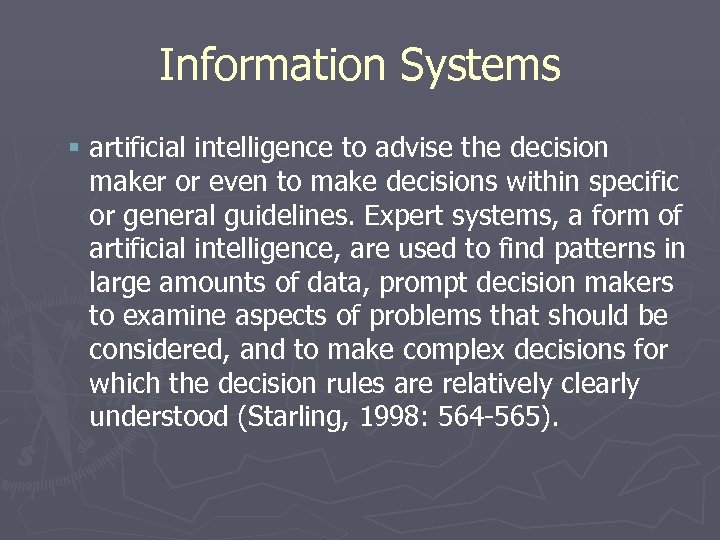 Information Systems

▪ artificial intelligence to advise the decision maker or even to make decisions within specific or general guidelines. Expert systems, a form of artificial intelligence, are used to find patterns in large amounts of data, prompt decision makers to examine aspects of problems that should be considered, and to make complex decisions for which the decision rules are relatively clearly understood (Starling, 1998: 564-565).